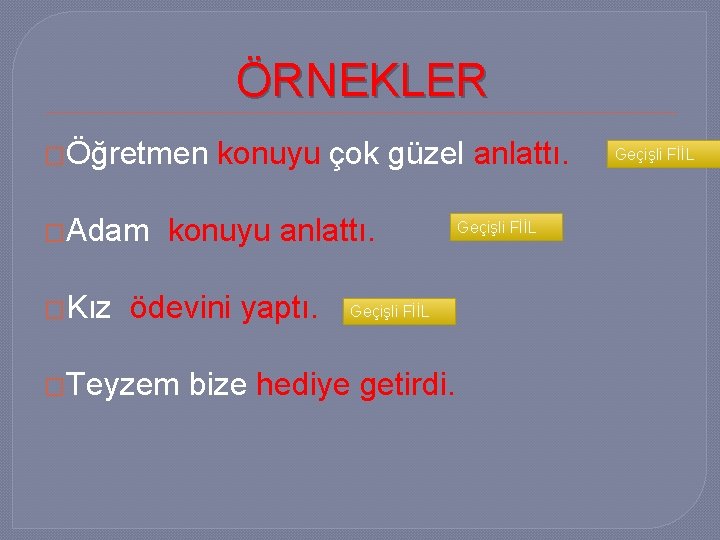 ÖRNEKLER

Öğretmen konuyu çok güzel anlattı.

Geçişli FİİL

Adam konuyu anlattı.

Geçişli FİİL

Kız ödevini yaptı.

Geçişli FİİL

Teyzem bize hediye getirdi.